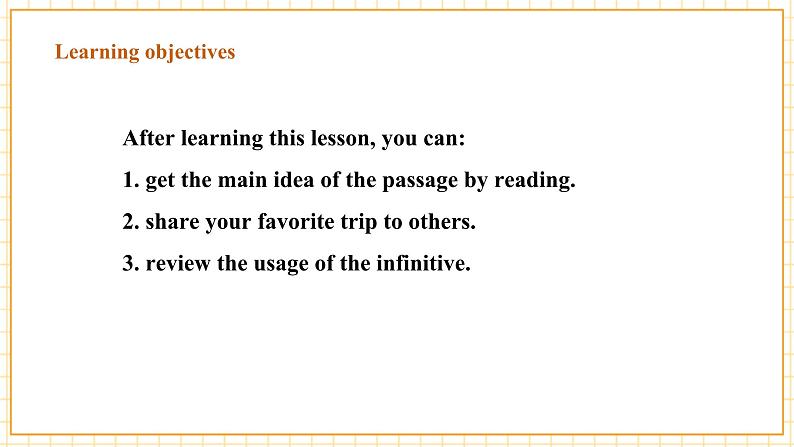 Learning objectives

After learning this lesson, you can:

1. get the main idea of the passage by reading.

2. share your favorite trip to others.

3. review the usage of the infinitive.